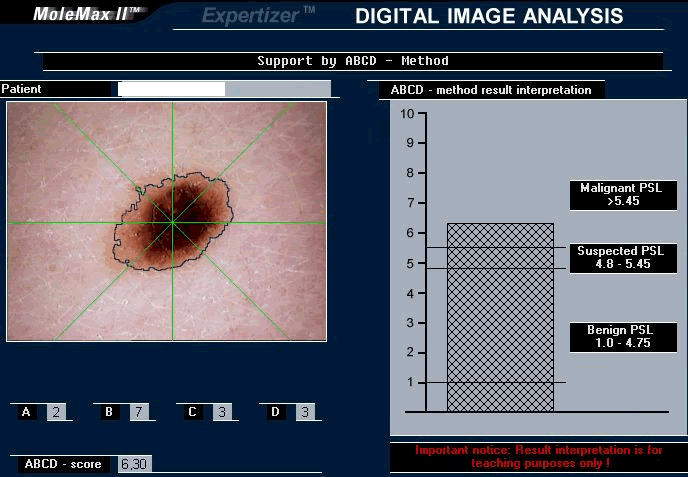 MoleMax II™ Expertizer™ DIGITAL IMAGE ANALYSIS

Support by ABCD - Method

Patient

ABCD - method result interpretation

10
9
8
7
6
5
4
3
2
1

Malignant PSL >5.45

Suspected PSL 4.8 - 5.45

Benign PSL 1.0 - 4.75

A 2 B 7 C 3 D 3

ABCD - score 6.30

Important notice: Result interpretation is for teaching purposes only !